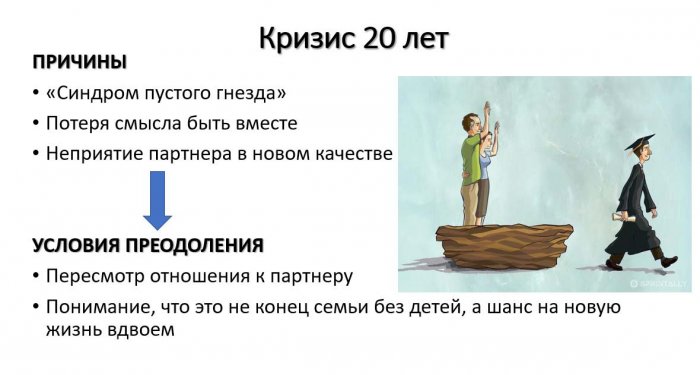 Кризис 20 лет

ПРИЧИНЫ

• «Синдром пустого гнезда»
• Потеря смысла быть вместе
• Неприятие партнера в новом качестве

УСЛОВИЯ ПРЕОДОЛЕНИЯ

• Пересмотр отношения к партнеру
• Понимание, что это не конец семьи без детей, а шанс на новую жизнь вдвоем

© PARENTALLY